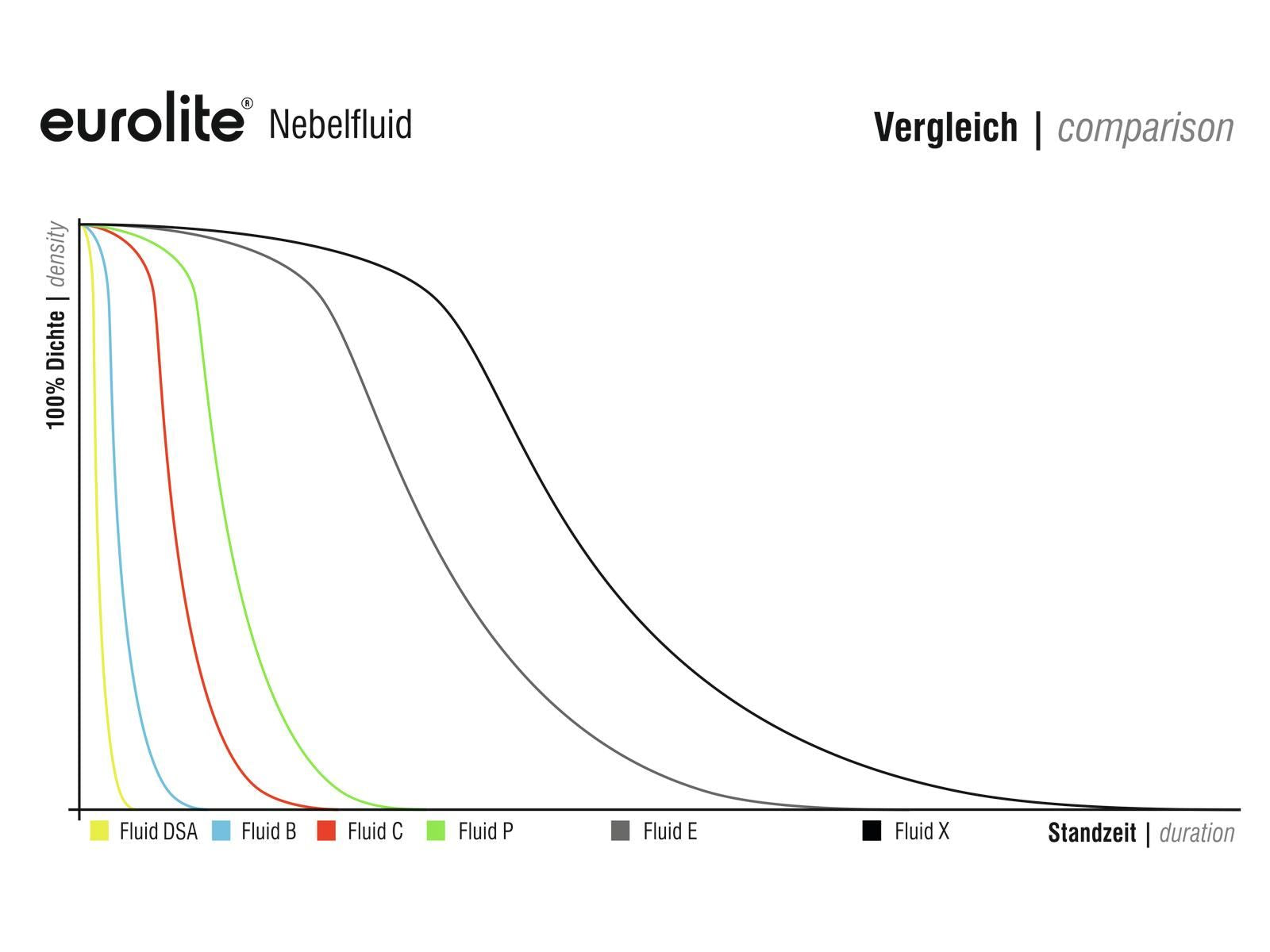 eurolite® Nebelfluid

Vergleich | comparison

100% Dichte | density

Fluid DSA Fluid B Fluid C Fluid P Fluid E Fluid X

Standzeit | duration